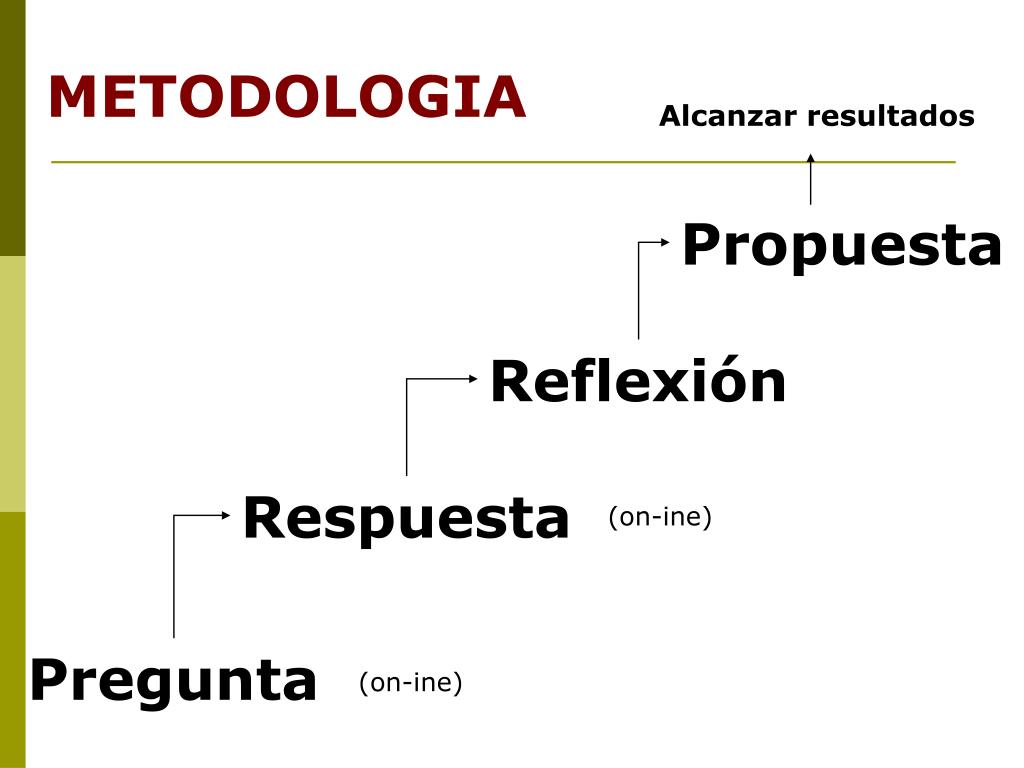 METODOLOGIA

Alcanzar resultados

Propuesta

Reflexión

Respuesta (on-ine)

Pregunta (on-ine)